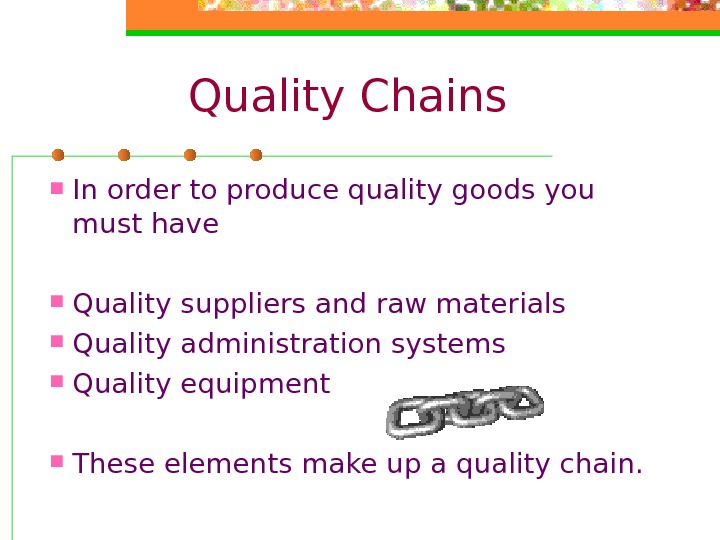 Quality Chains

- In order to produce quality goods you must have

- Quality suppliers and raw materials
- Quality administration systems
- Quality equipment

- These elements make up a quality chain.